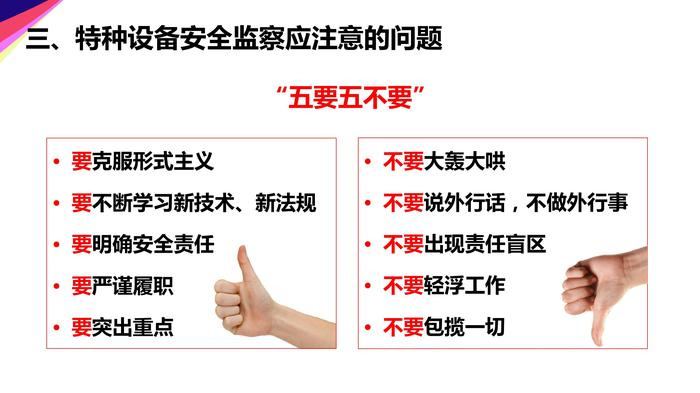 三、特种设备安全监察应注意的问题

“五要五不要”

• 要克服形式主义
• 要不断学习新技术、新法规
• 要明确安全责任
• 要严谨履职
• 要突出重点

• 不要大轰大哄
• 不要说外行话，不做外行事
• 不要出现责任盲区
• 不要轻浮工作
• 不要包揽一切